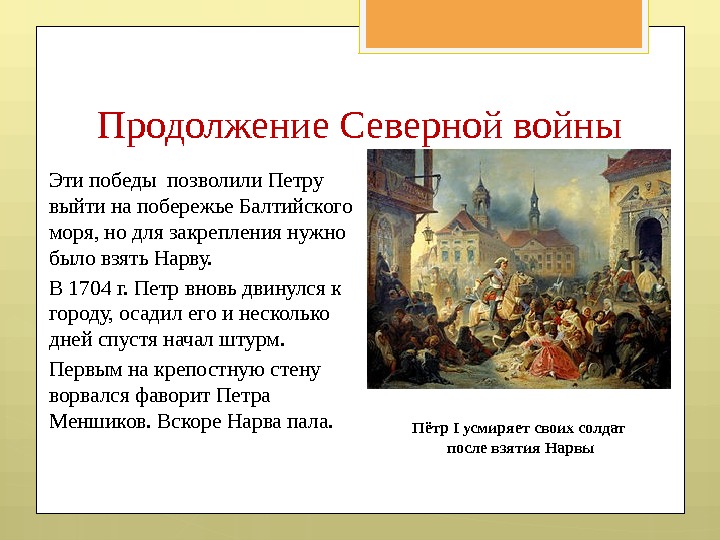 Продолжение Северной войны

Эти победы позволили Петру выйти на побережье Балтийского моря, но для закрепления нужно было взять Нарву.

В 1704 г. Петр вновь двинулся к городу, осадил его и несколько дней спустя начал штурм.

Первым на крепостную стену ворвался фаворит Петра Меншиков. Вскоре Нарва пала.

Пётр I усмиряет своих солдат после взятия Нарвы